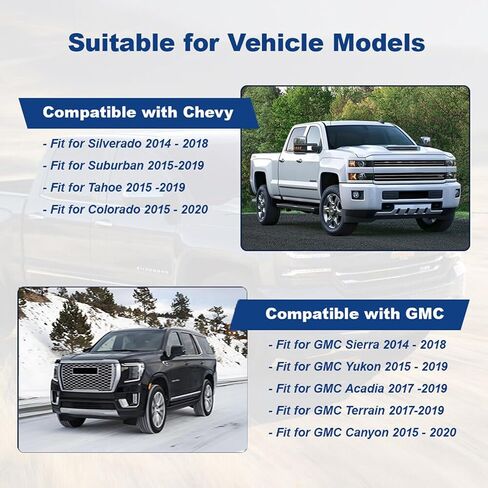 Suitable for Vehicle Models

Compatible with Chevy

- Fit for Silverado 2014 - 2018
- Fit for Suburban 2015-2019
- Fit for Tahoe 2015 -2019
- Fit for Colorado 2015 - 2020

Compatible with GMC

- Fit for GMC Sierra 2014 - 2018
- Fit for GMC Yukon 2015 - 2019
- Fit for GMC Acadia 2017 -2019
- Fit for GMC Terrain 2017-2019
- Fit for GMC Canyon 2015 - 2020